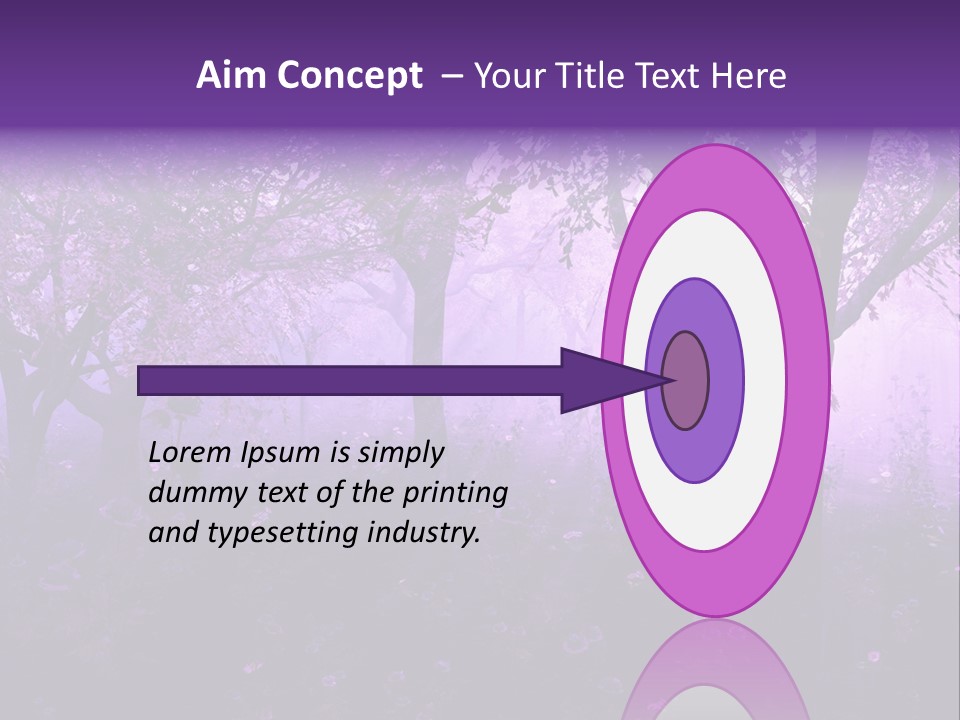 Aim Concept – Your Title Text Here

Lorem Ipsum is simply dummy text of the printing and typesetting industry.